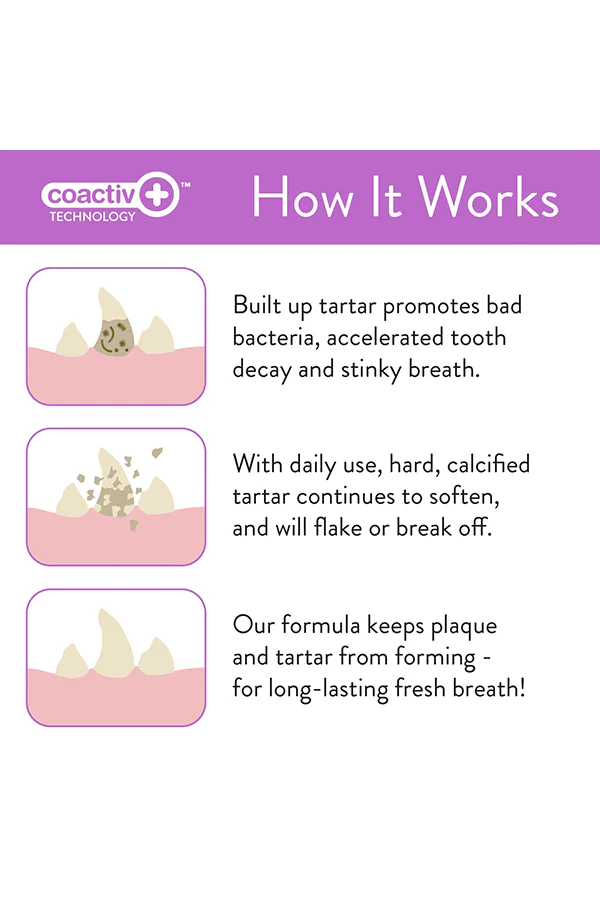 coactiv+™ TECHNOLOGY

How It Works

Built up tartar promotes bad bacteria, accelerated tooth decay and stinky breath.

With daily use, hard, calcified tartar continues to soften, and will flake or break off.

Our formula keeps plaque and tartar from forming - for long-lasting fresh breath!